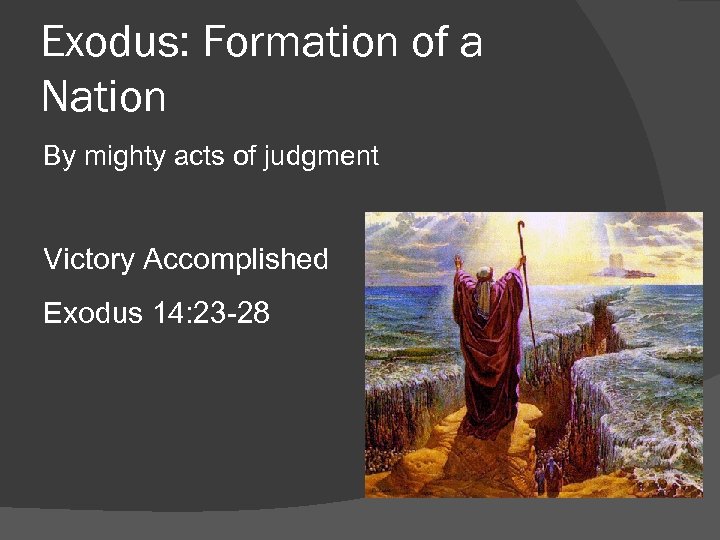 Exodus: Formation of a Nation

By mighty acts of judgment

Victory Accomplished

Exodus 14:23-28